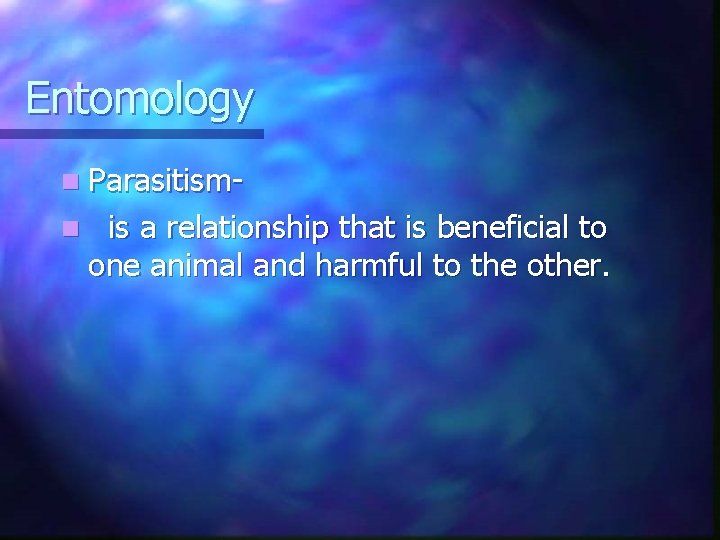 Entomology

Parasitism-

is a relationship that is beneficial to one animal and harmful to the other.